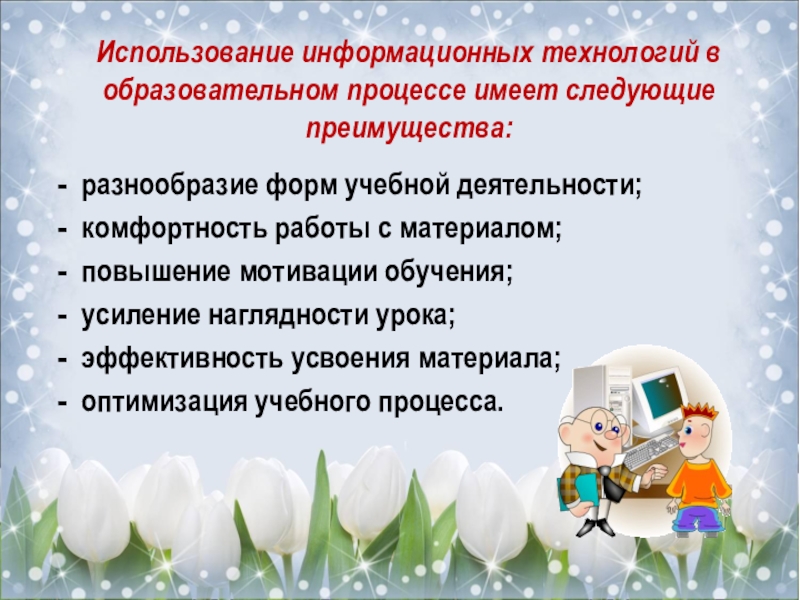 Использование информационных технологий в образовательном процессе имеет следующие преимущества:

- разнообразие форм учебной деятельности;
- комфортность работы с материалом;
- повышение мотивации обучения;
- усиление наглядности урока;
- эффективность усвоения материала;
- оптимизация учебного процесса.